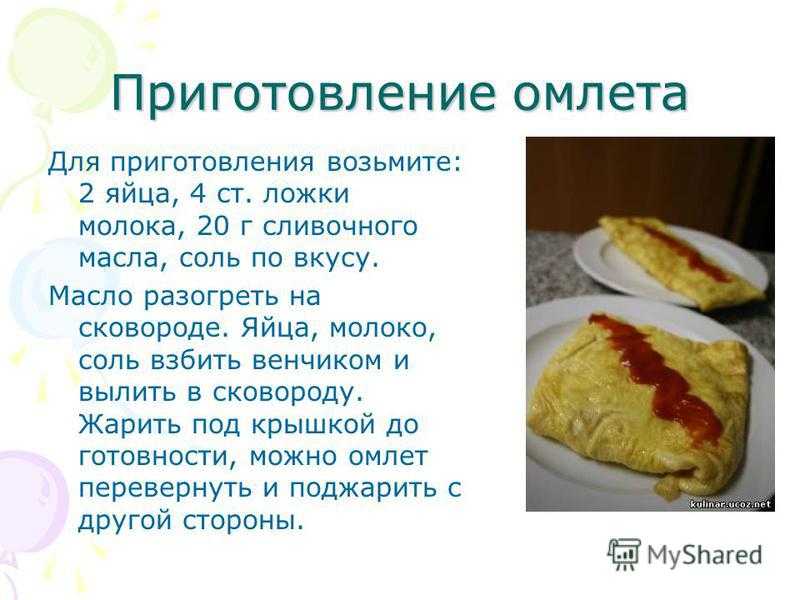 Приготовление омлета

Для приготовления возьмите: 2 яйца, 4 ст. ложки молока, 20 г сливочного масла, соль по вкусу.

Масло разогреть на сковороде. Яйца, молоко, соль взбить венчиком и вылить в сковороду. Жарить под крышкой до готовности, можно омлет перевернуть и поджарить с другой стороны.

kulinar.ucoz.net

MyShared